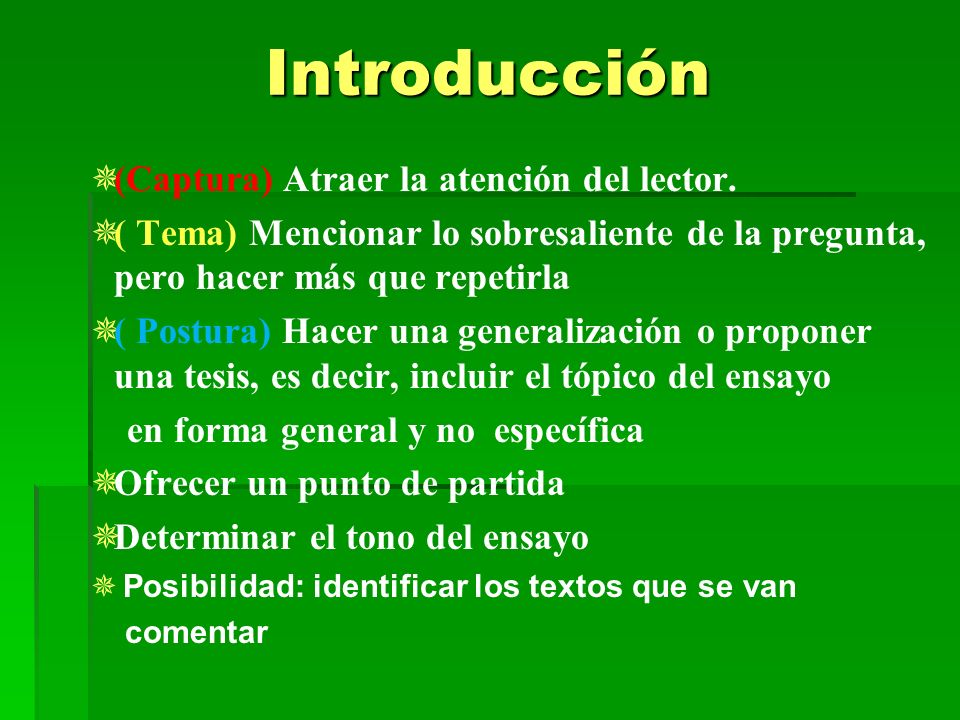 Introducción

(Captura) Atraer la atención del lector.

( Tema) Mencionar lo sobresaliente de la pregunta, pero hacer más que repetirla

( Postura) Hacer una generalización o proponer una tesis, es decir, incluir el tópico del ensayo en forma general y no específica

Ofrecer un punto de partida

Determinar el tono del ensayo

Posibilidad: identificar los textos que se van comentar